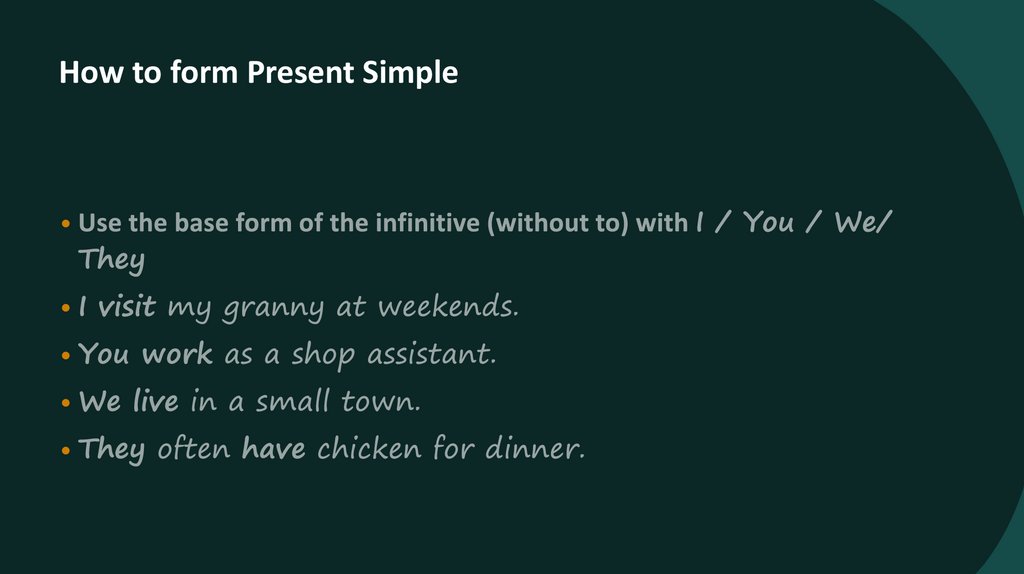 How to form Present Simple

• Use the base form of the infinitive (without to) with I / You / We/ They

• I visit my granny at weekends.

• You work as a shop assistant.

• We live in a small town.

• They often have chicken for dinner.